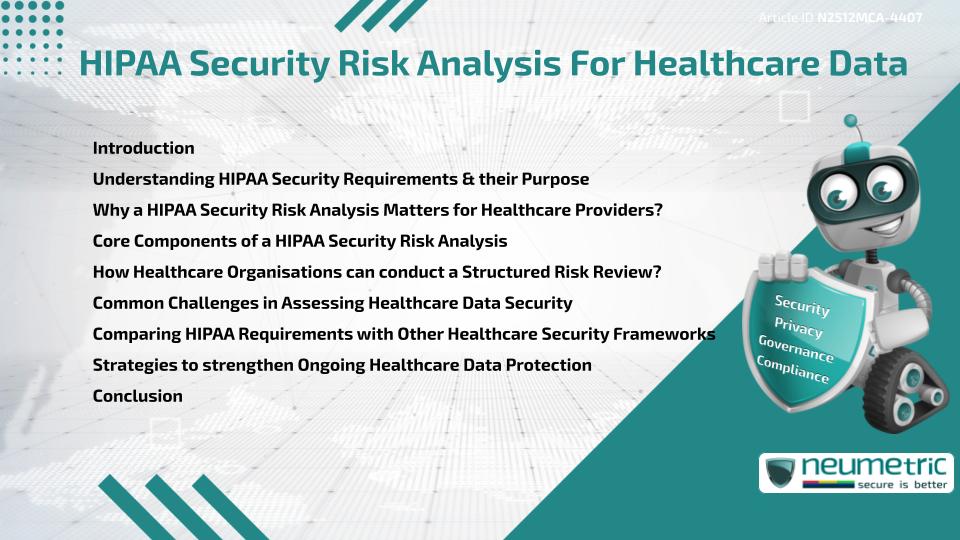 Article ID N2512MCA-4407

HIPAA Security Risk Analysis For Healthcare Data

Introduction
Understanding HIPAA Security Requirements & their Purpose
Why a HIPAA Security Risk Analysis Matters for Healthcare Providers?
Core Components of a HIPAA Security Risk Analysis
How Healthcare Organisations can conduct a Structured Risk Review?
Common Challenges in Assessing Healthcare Data Security
Comparing HIPAA Requirements with Other Healthcare Security Frameworks
Strategies to strengthen Ongoing Healthcare Data Protection
Conclusion

Security
Privacy
Governance
Compliance

neumetric
secure is better